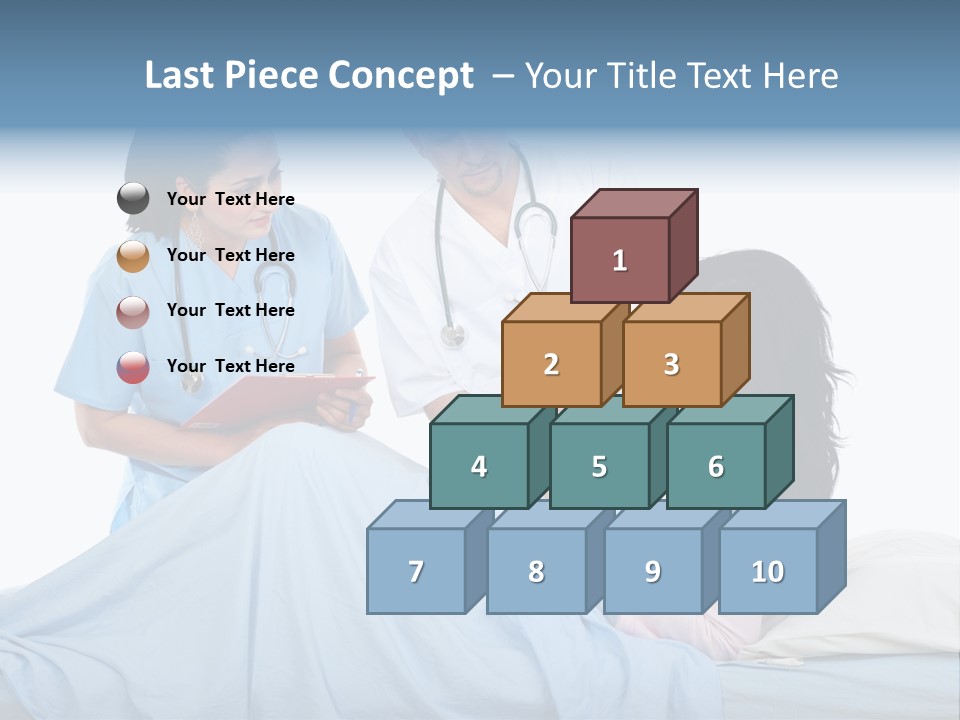 Last Piece Concept – Your Title Text Here

Your Text Here

Your Text Here

Your Text Here

Your Text Here

1

2

3

4

5

6

7

8

9

10